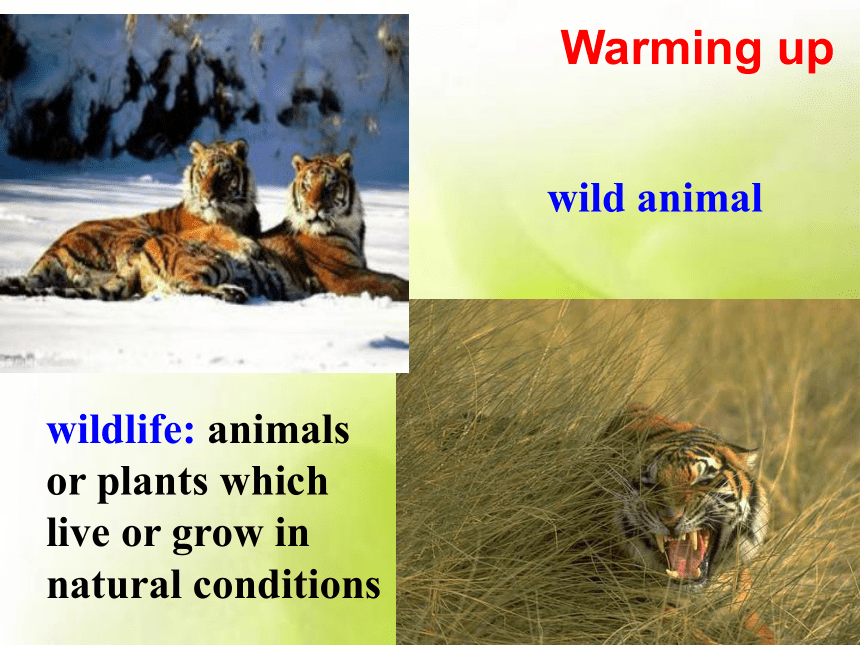 Warming up

wild animal

wildlife: animals or plants which live or grow in natural conditions